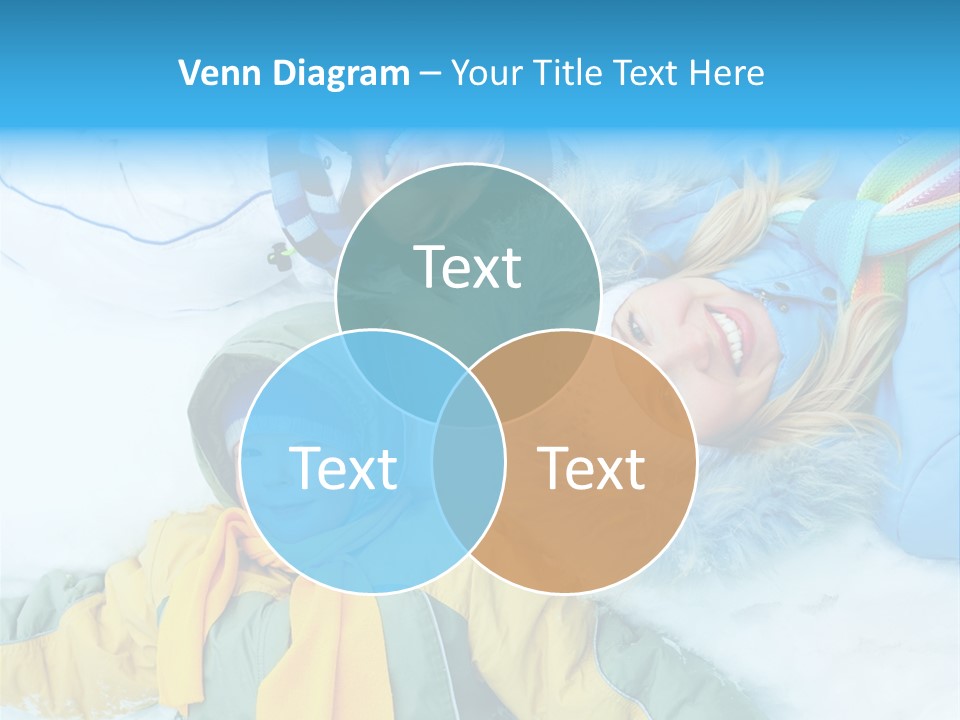 Venn Diagram – Your Title Text Here

Text

Text

Text